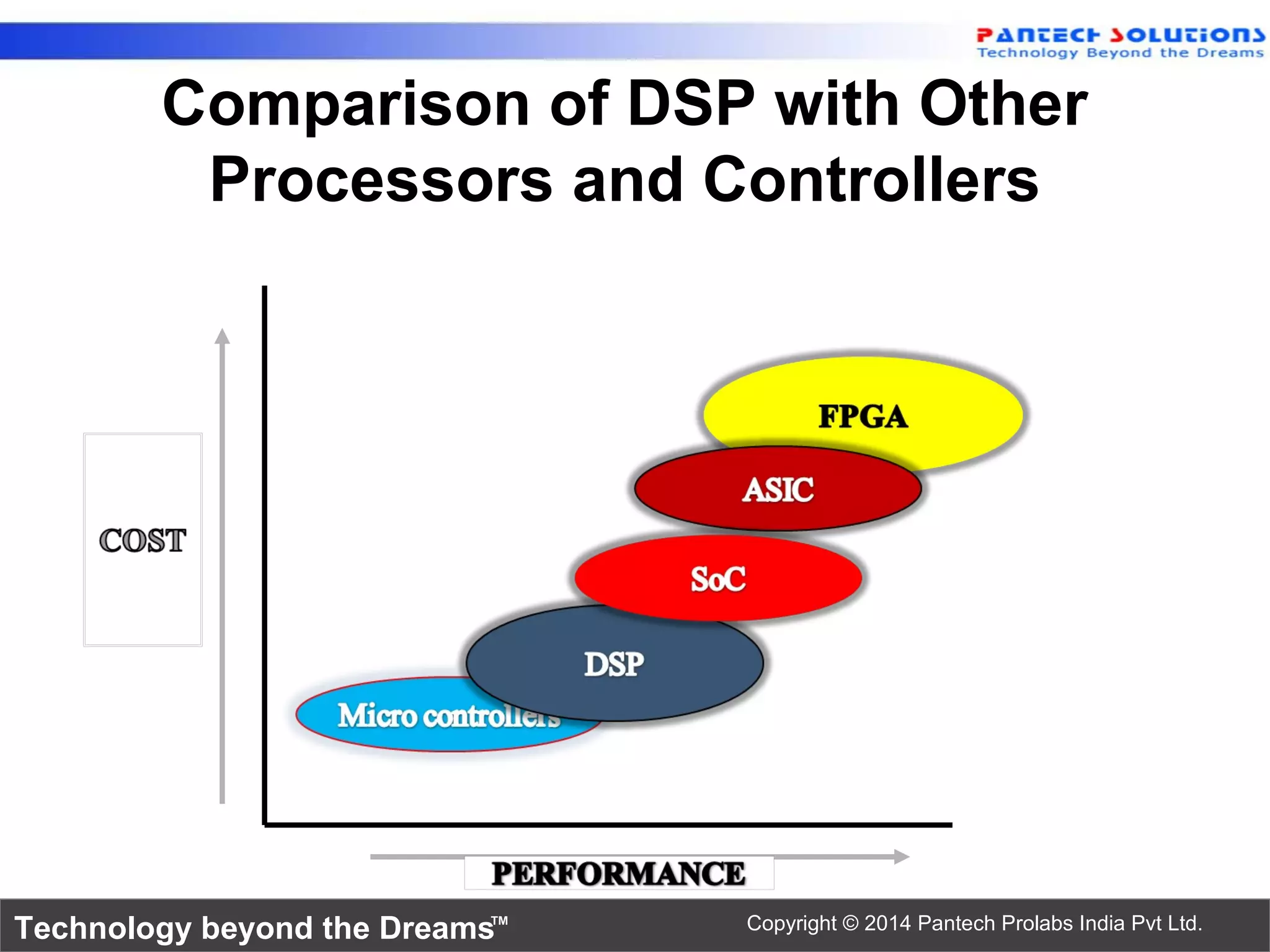 PANTECH SOLUTIONS
Technology Beyond the Dreams

Comparison of DSP with Other Processors and Controllers

COST

FPGA

ASIC

SoC

DSP

Micro controllers

PERFORMANCE

Technology beyond the Dreams™

Copyright © 2014 Pantech Prolabs India Pvt Ltd.